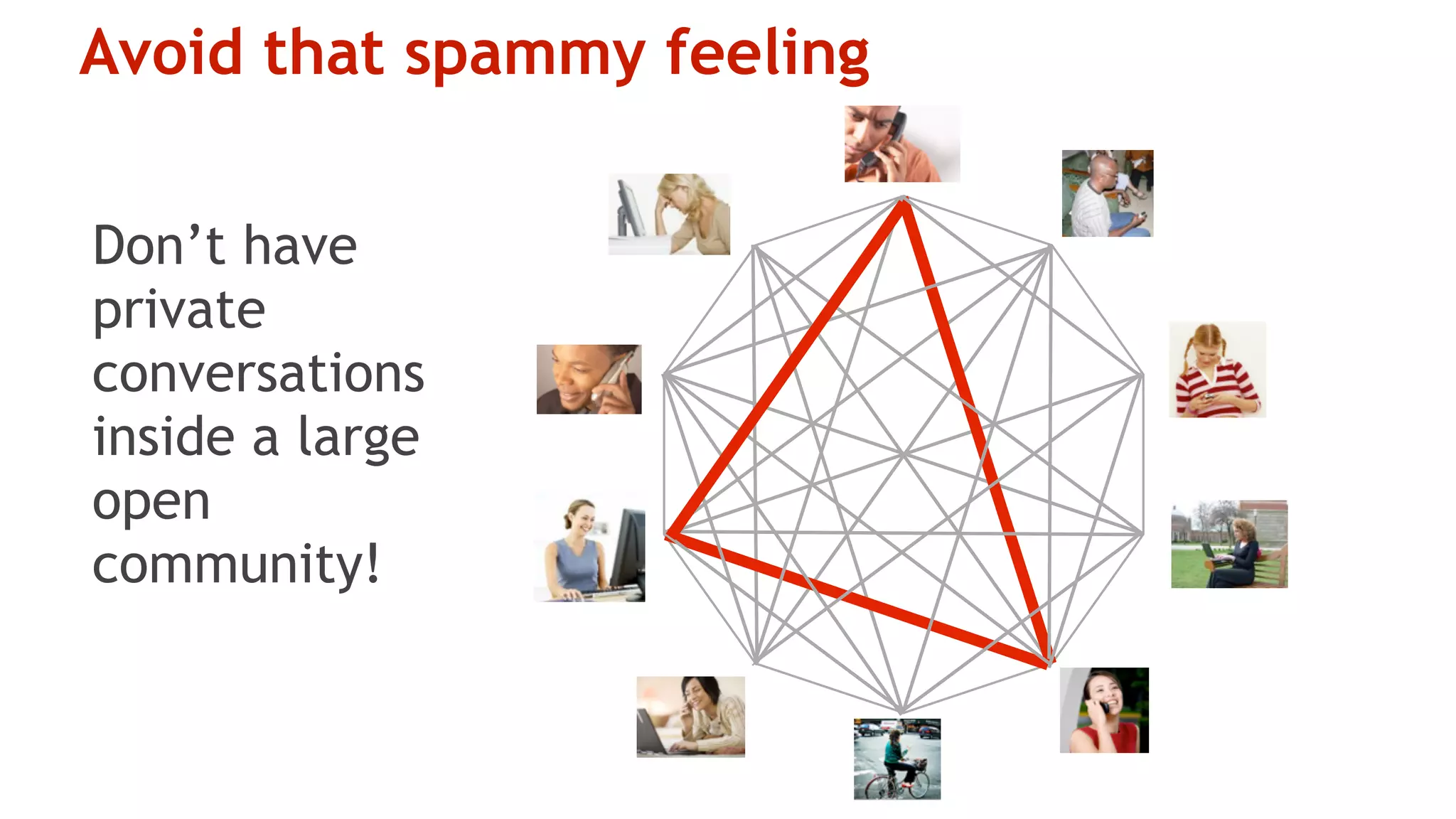 Avoid that spammy feeling

Don’t have private conversations inside a large open community!